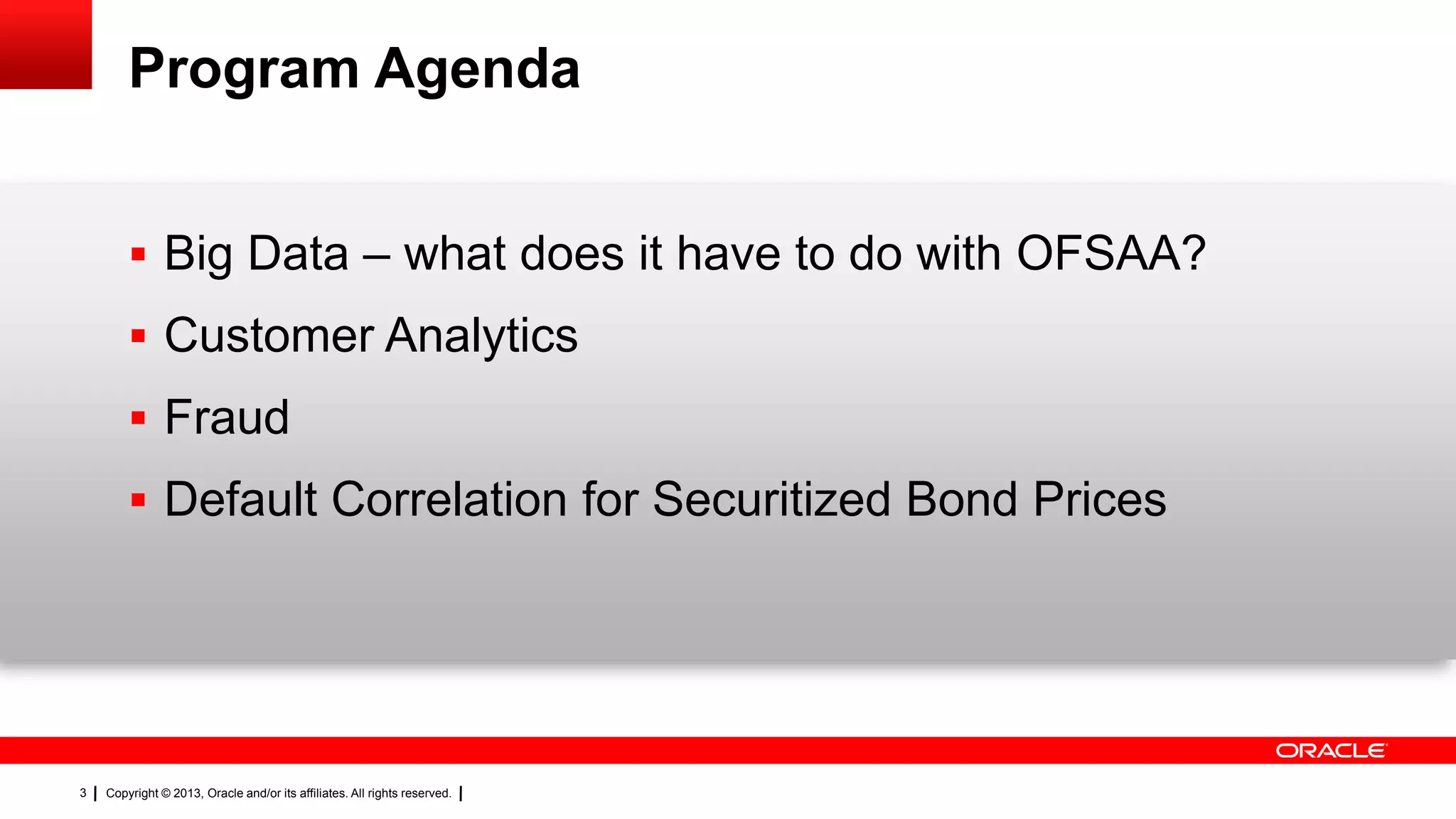 Program Agenda

▪ Big Data – what does it have to do with OFSAA?
▪ Customer Analytics
▪ Fraud
▪ Default Correlation for Securitized Bond Prices

ORACLE

3 | Copyright © 2013, Oracle and/or its affiliates. All rights reserved. |